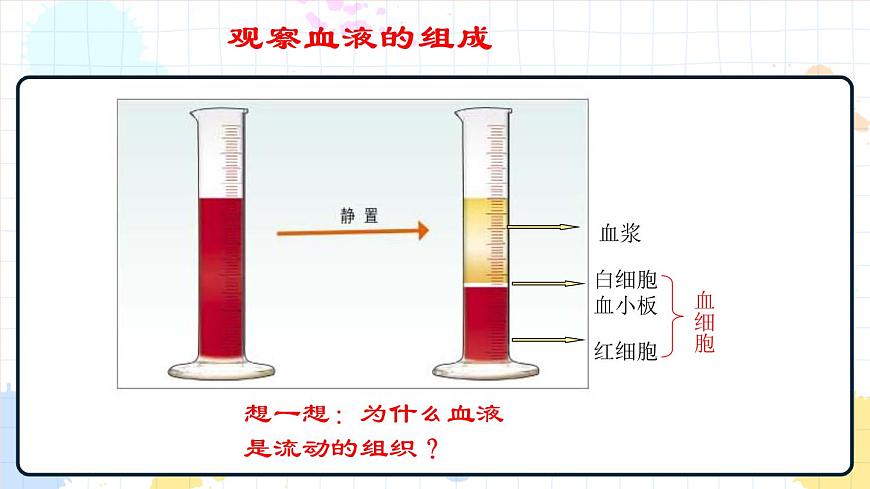 观察血液的组成

静置

血浆

白细胞
血小板

红细胞

血细胞

想一想：为什么血液是流动的组织？